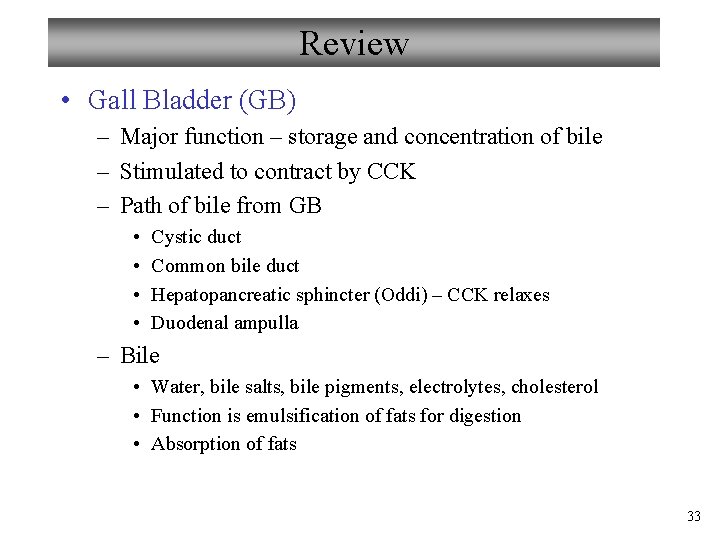 Review

• Gall Bladder (GB)
  – Major function – storage and concentration of bile
  – Stimulated to contract by CCK
  – Path of bile from GB
    • Cystic duct
    • Common bile duct
    • Hepatopancreatic sphincter (Oddi) – CCK relaxes
    • Duodenal ampulla
  – Bile
    • Water, bile salts, bile pigments, electrolytes, cholesterol
    • Function is emulsification of fats for digestion
    • Absorption of fats

33